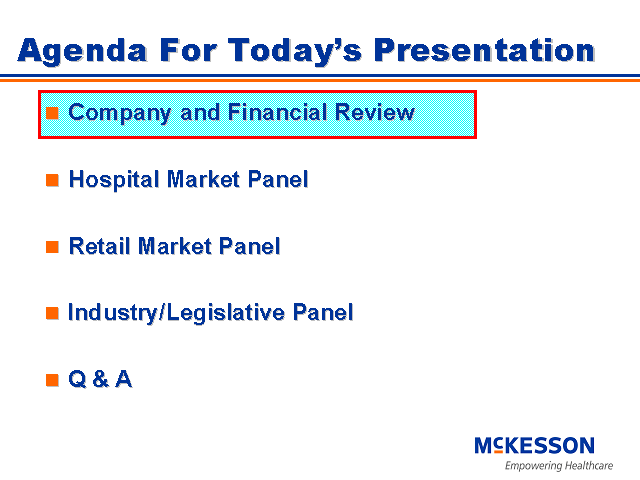 Agenda For Today's Presentation

Company and Financial Review

Hospital Market Panel

Retail Market Panel

Industry/Legislative Panel

Q & A

McKESSON
Empowering Healthcare